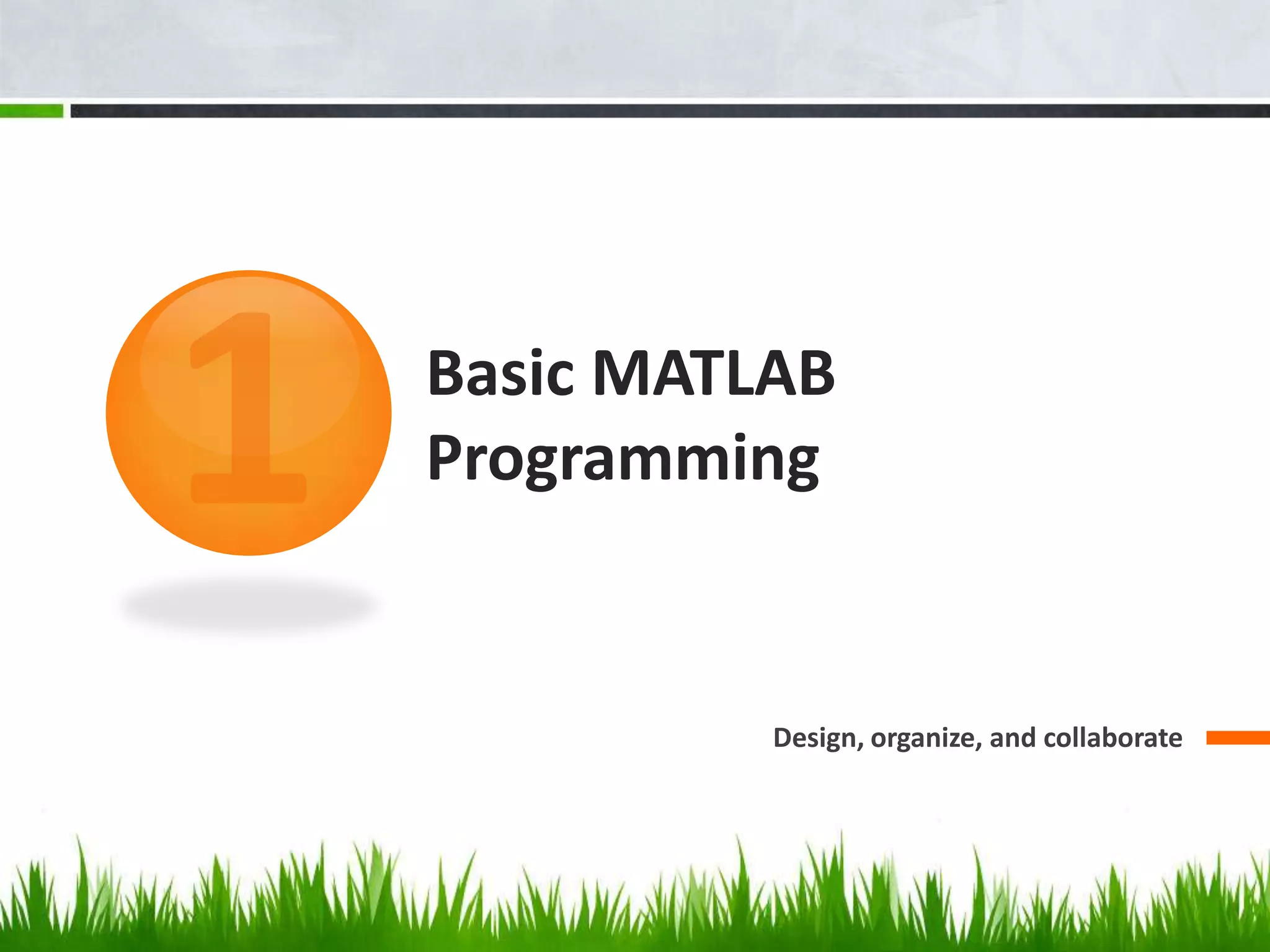 1

Basic MATLAB Programming

Design, organize, and collaborate